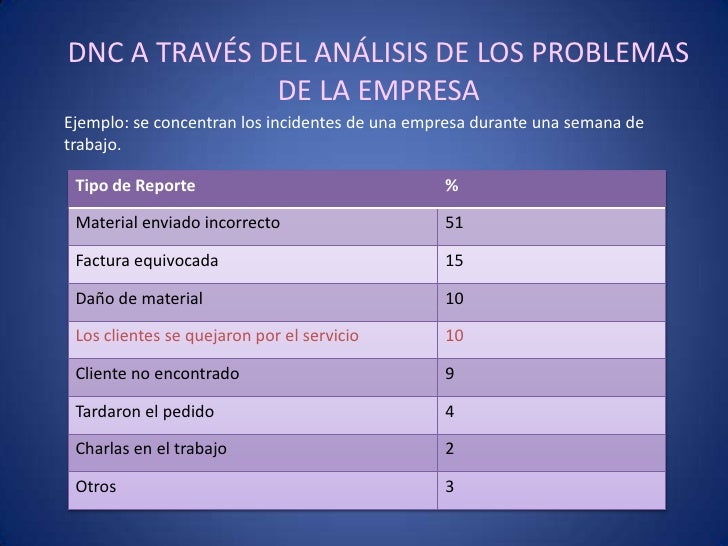 DNC A TRAVÉS DEL ANÁLISIS DE LOS PROBLEMAS DE LA EMPRESA

Ejemplo: se concentran los incidentes de una empresa durante una semana de trabajo.

| Tipo de Reporte | % |
|---|---|
| Material enviado incorrecto | 51 |
| Factura equivocada | 15 |
| Daño de material | 10 |
| Los clientes se quejaron por el servicio | 10 |
| Cliente no encontrado | 9 |
| Tardaron el pedido | 4 |
| Charlas en el trabajo | 2 |
| Otros | 3 |